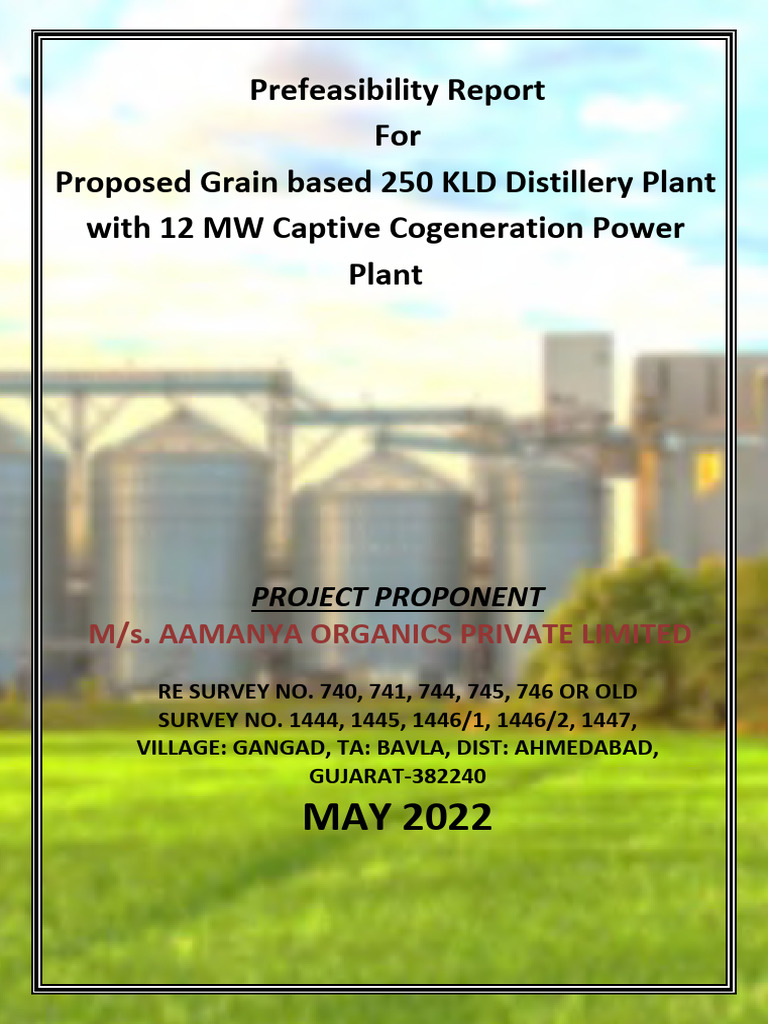 Prefeasibility Report
For
Proposed Grain based 250 KLD Distillery Plant with 12 MW Captive Cogeneration Power Plant

PROJECT PROPONENT

M/s. AAMANYA ORGANICS PRIVATE LIMITED

RE SURVEY NO. 740, 741, 744, 745, 746 OR OLD SURVEY NO. 1444, 1445, 1446/1, 1446/2, 1447, VILLAGE: GANGAD, TA: BAVLA, DIST: AHMEDABAD, GUJARAT-382240

MAY 2022